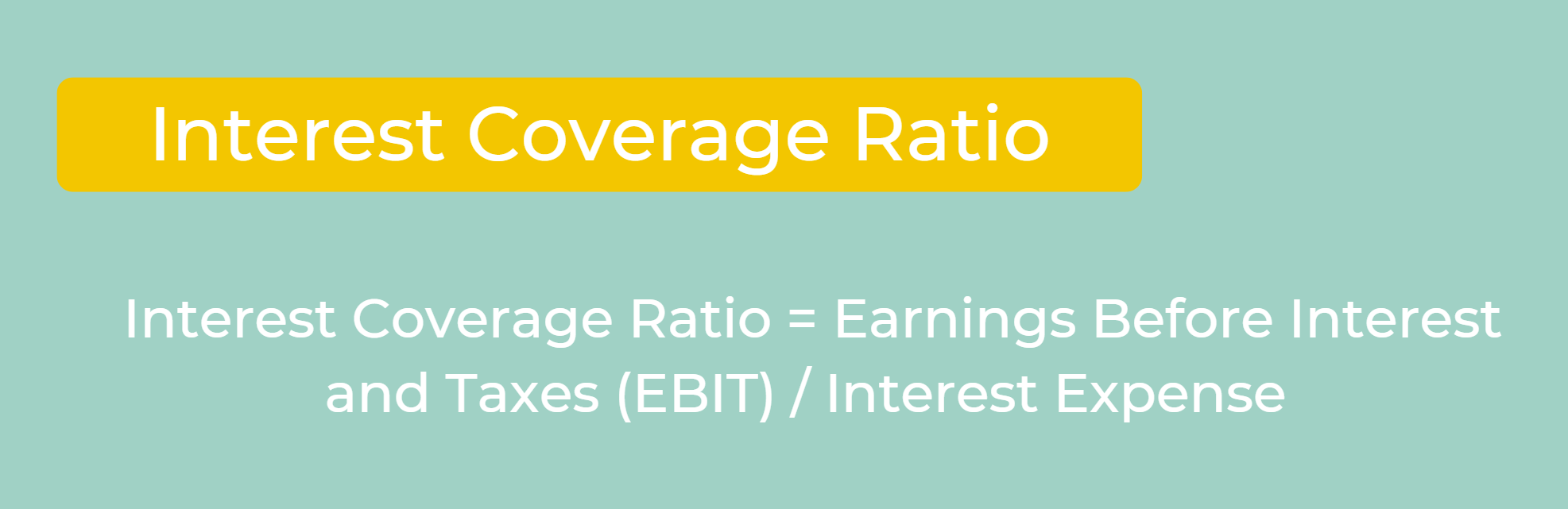 Interest Coverage Ratio

Interest Coverage Ratio = Earnings Before Interest and Taxes (EBIT) / Interest Expense